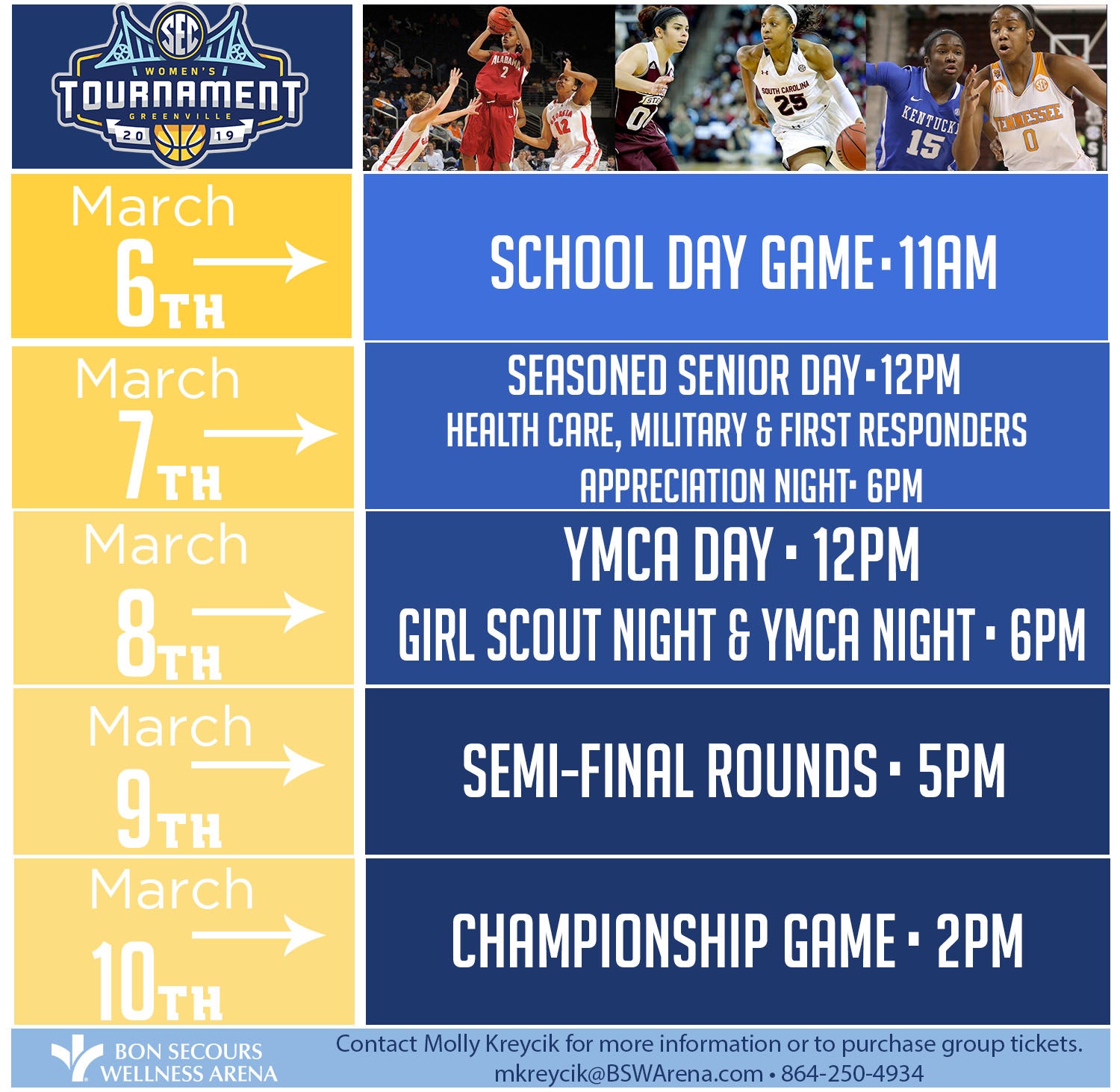 SEC
WOMEN'S
TOURNAMENT
GREENVILLE
20 19

ALABAMA 2
GEORGIA 12
0
SOUTH CAROLINA 25
KENTUCKY 15
TENNESSEE 0

March 6TH
SCHOOL DAY GAME • 11AM

March 7TH
SEASONED SENIOR DAY • 12PM
HEALTH CARE, MILITARY & FIRST RESPONDERS APPRECIATION NIGHT • 6PM

March 8TH
YMCA DAY • 12PM
GIRL SCOUT NIGHT & YMCA NIGHT • 6PM

March 9TH
SEMI-FINAL ROUNDS • 5PM

March 10TH
CHAMPIONSHIP GAME • 2PM

BON SECOURS WELLNESS ARENA
Contact Molly Kreycik for more information or to purchase group tickets.
mkreycik@BSWArena.com • 864-250-4934